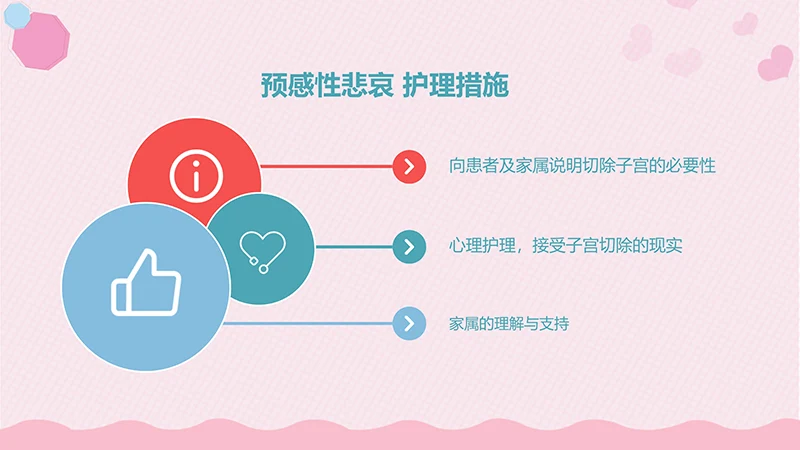 预感性悲哀 护理措施

向患者及家属说明切除子宫的必要性

心理护理，接受子宫切除的现实

家属的理解与支持